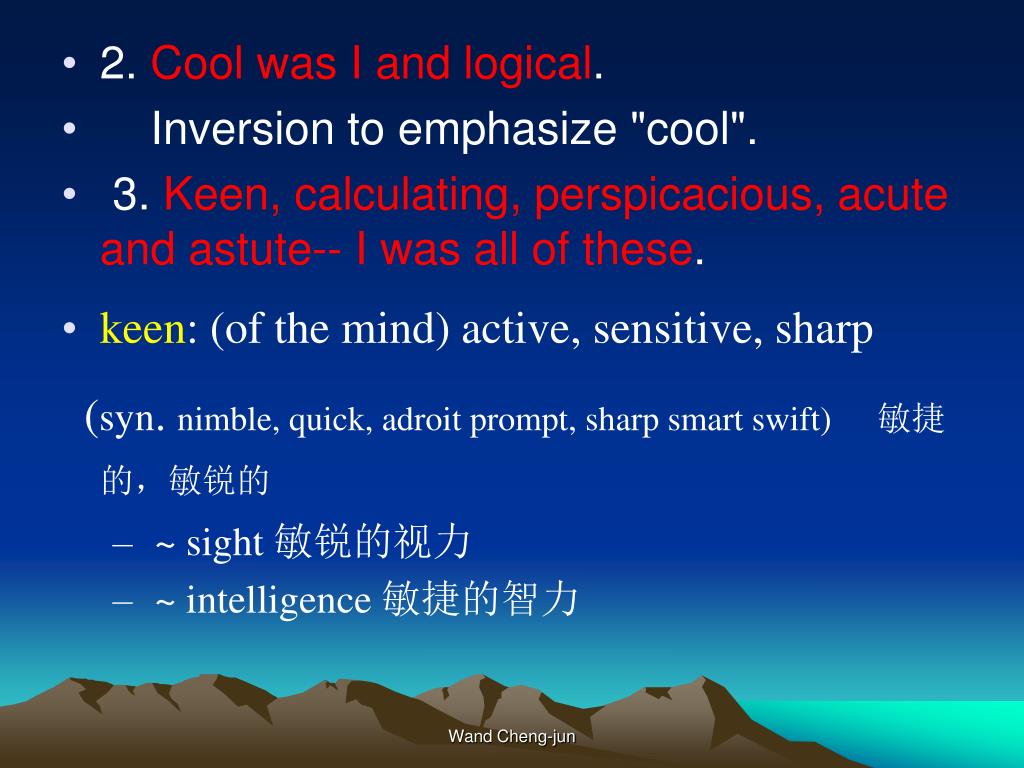 • 2. Cool was I and logical.
• Inversion to emphasize "cool".
• 3. Keen, calculating, perspicacious, acute and astute-- I was all of these.
• keen: (of the mind) active, sensitive, sharp

(syn. nimble, quick, adroit prompt, sharp smart swift) 敏捷的，敏锐的

– ~ sight 敏锐的视力
– ~ intelligence 敏捷的智力

Wand Cheng-jun